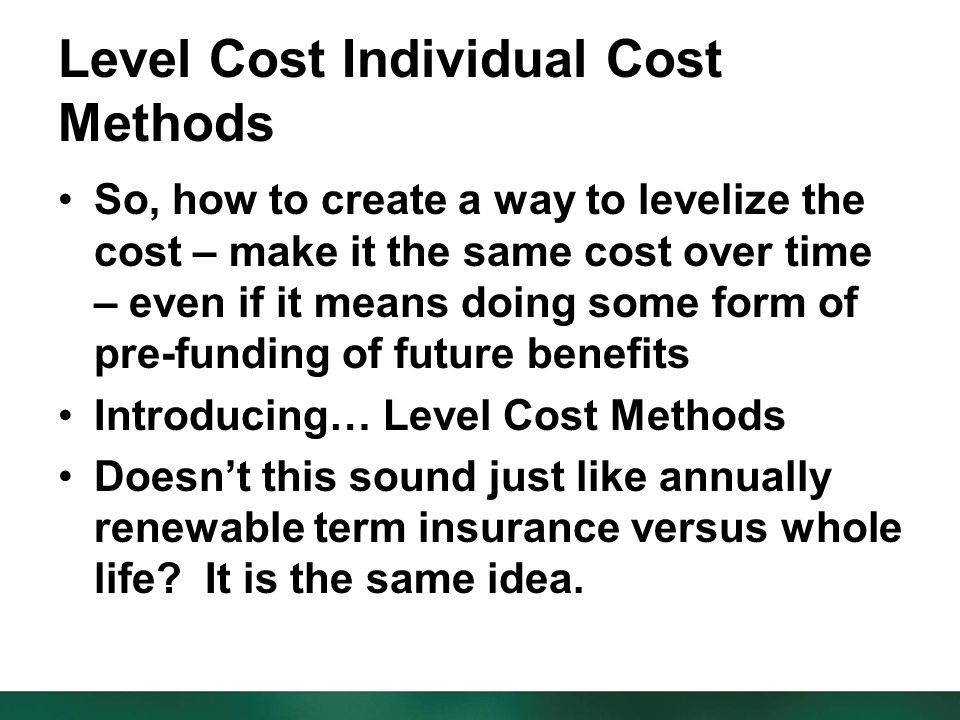 Level Cost Individual Cost Methods

• So, how to create a way to levelize the cost – make it the same cost over time – even if it means doing some form of pre-funding of future benefits

• Introducing… Level Cost Methods

• Doesn’t this sound just like annually renewable term insurance versus whole life?  It is the same idea.